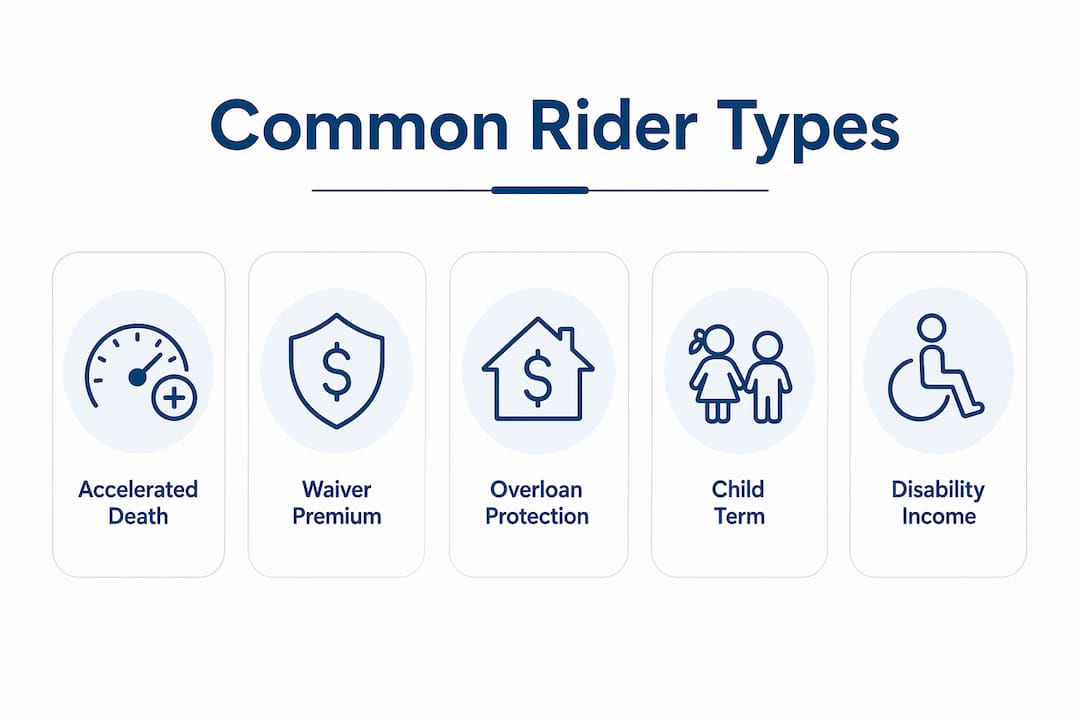 Common Rider Types

Accelerated Death

Waiver Premium

Overloan Protection

Child Term

Disability Income